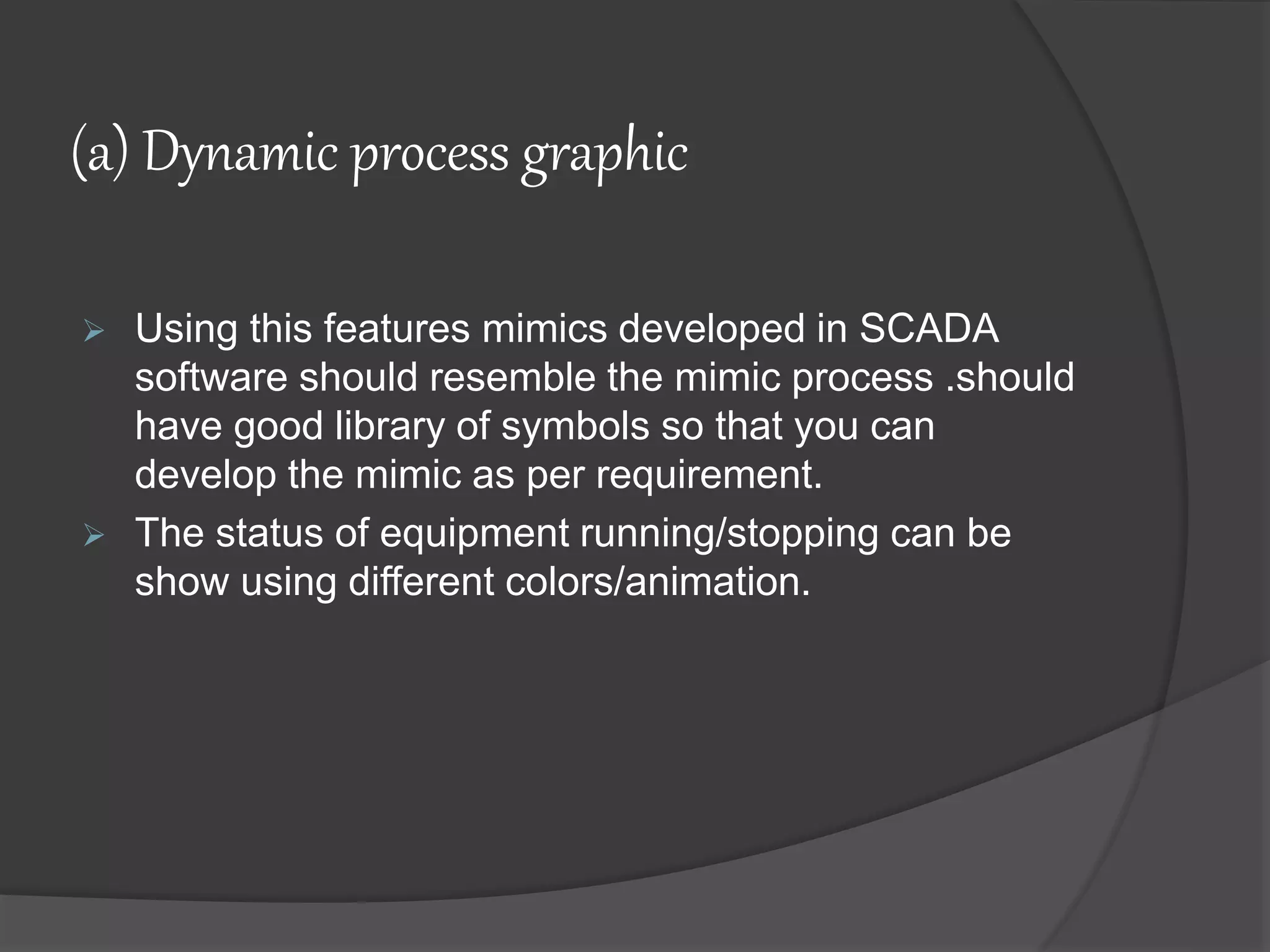 (a) Dynamic process graphic

➢ Using this features mimics developed in SCADA software should resemble the mimic process .should have good library of symbols so that you can develop the mimic as per requirement.

➢ The status of equipment running/stopping can be show using different colors/animation.